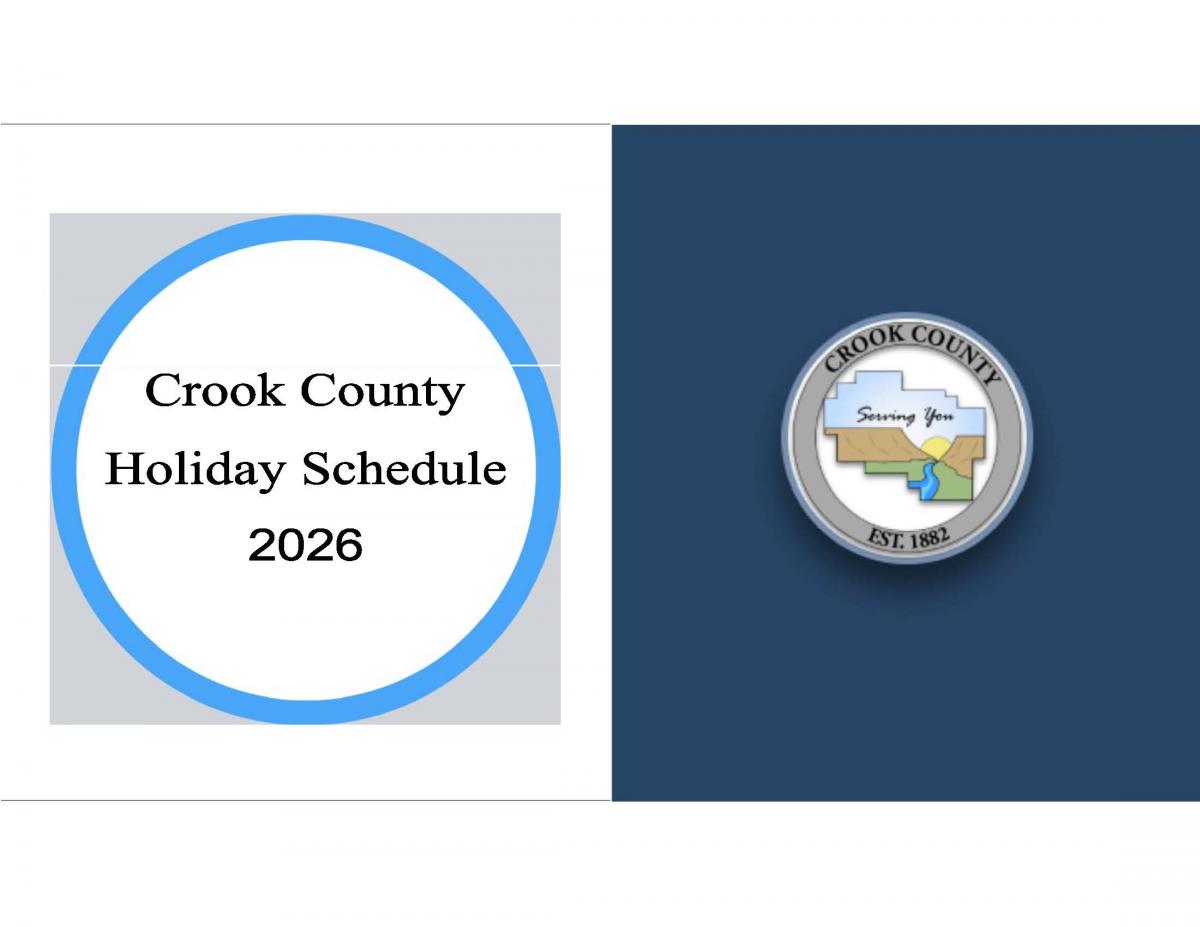 Crook County
Holiday Schedule
2026

CROOK COUNTY
Serving You
EST. 1882